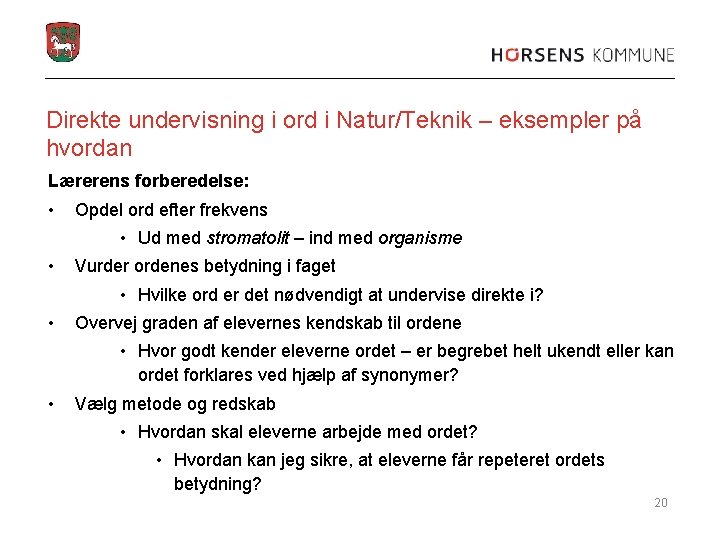 HORSENS KOMMUNE

Direkte undervisning i ord i Natur/Teknik – eksempler på hvordan

Lærerens forberedelse:

• Opdel ord efter frekvens
  • Ud med stromatolit – ind med organisme
• Vurder ordenes betydning i faget
  • Hvilke ord er det nødvendigt at undervise direkte i?
• Overvej graden af elevernes kendskab til ordene
  • Hvor godt kender eleverne ordet – er begrebet helt ukendt eller kan ordet forklares ved hjælp af synonymer?
• Vælg metode og redskab
  • Hvordan skal eleverne arbejde med ordet?
    • Hvordan kan jeg sikre, at eleverne får repeteret ordets betydning?

20